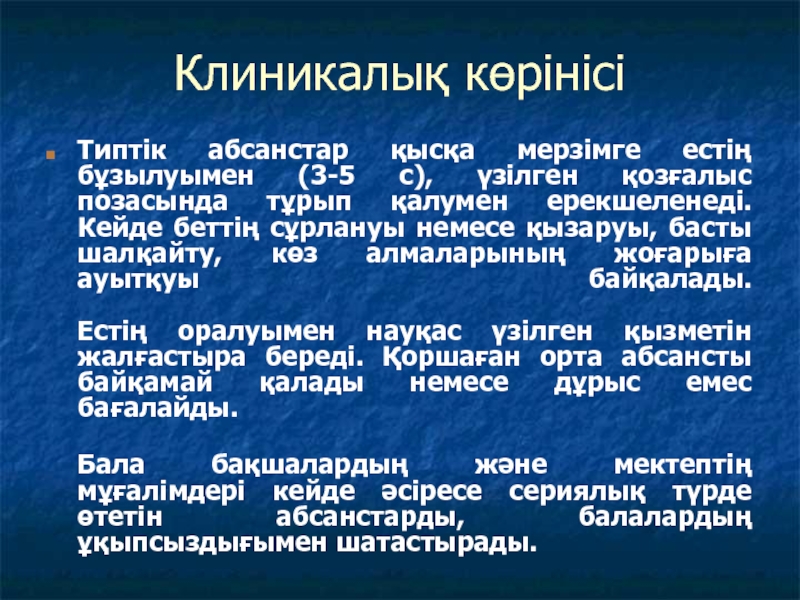 Клиникалық көрінісі

Типтік абсанстар қысқа мерзімге естің бұзылуымен (3-5 с), үзілген қозғалыс позасында тұрып қалумен ерекшеленеді. Кейде беттің сұрлануы немесе қызаруы, басты шалқайту, көз алмаларының жоғарыға ауытқуы байқалады.

Естің оралуымен науқас үзілген қызметін жалғастыра береді. Қоршаған орта абсансты байқамай қалады немесе дұрыс емес бағалайды.

Бала бақшалардың және мектептің мұғалімдері кейде әсіресе сериялық түрде өтетін абсанстарды, балалардың ұқыпсыздығымен шатастырады.